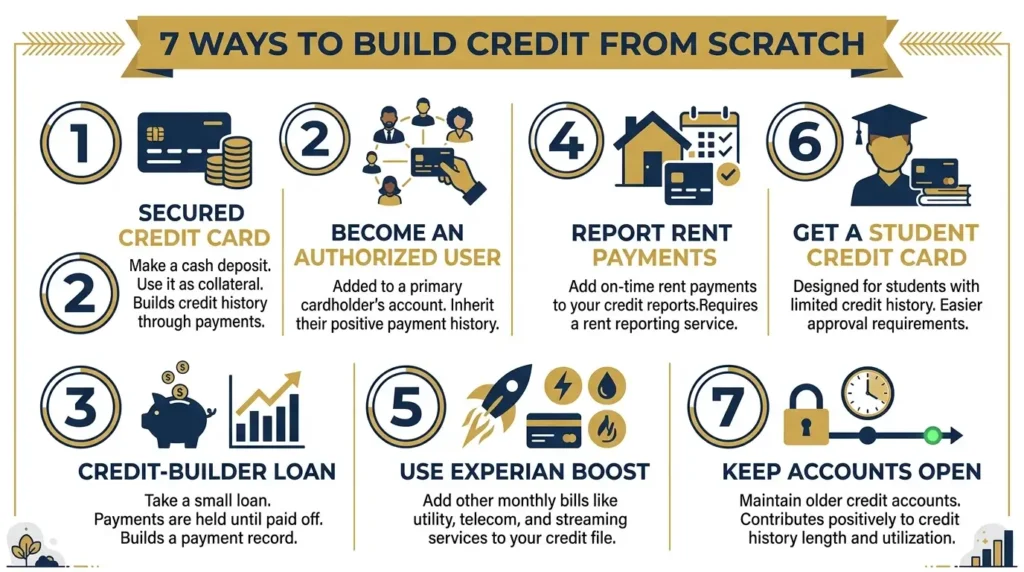 7 WAYS TO BUILD CREDIT FROM SCRATCH

1

SECURED CREDIT CARD

2

Make a cash deposit. Use it as collateral. Builds credit history through payments.

2

BECOME AN AUTHORIZED USER

Added to a primary cardholder's account. Inherit their positive payment history.

4

REPORT RENT PAYMENTS

Add on-time rent payments to your credit reports.Requires a rent reporting service.

6

GET A STUDENT CREDIT CARD

Designed for students with limited credit history. Easier approval requirements.

3

CREDIT-BUILDER LOAN

Take a small loan. Payments are held until paid off. Builds a payment record.

5

USE EXPERIAN BOOST

Add other monthly bills like utility, telecom, and streaming services to your credit file.

7

KEEP ACCOUNTS OPEN

Maintain older credit accounts. Contributes positively to credit history length and utilization.